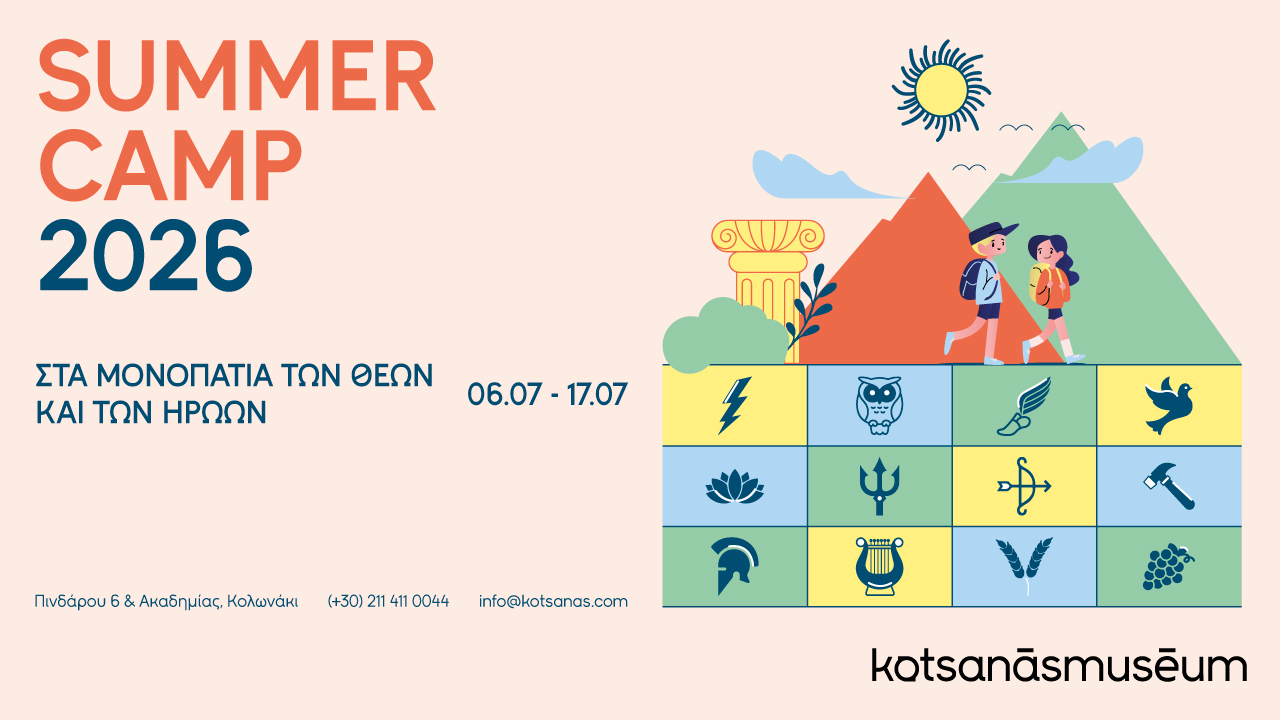 SUMMER CAMP 2026

ΣΤΑ ΜΟΝΟΠΑΤΙΑ ΤΩΝ ΘΕΩΝ ΚΑΙ ΤΩΝ ΗΡΩΩΝ

06.07 - 17.07

Πινδάρου 6 & Ακαδημίας, Κολωνάκι (+30) 211 411 0044 info@kotsanas.com

kotsanāsmusēum